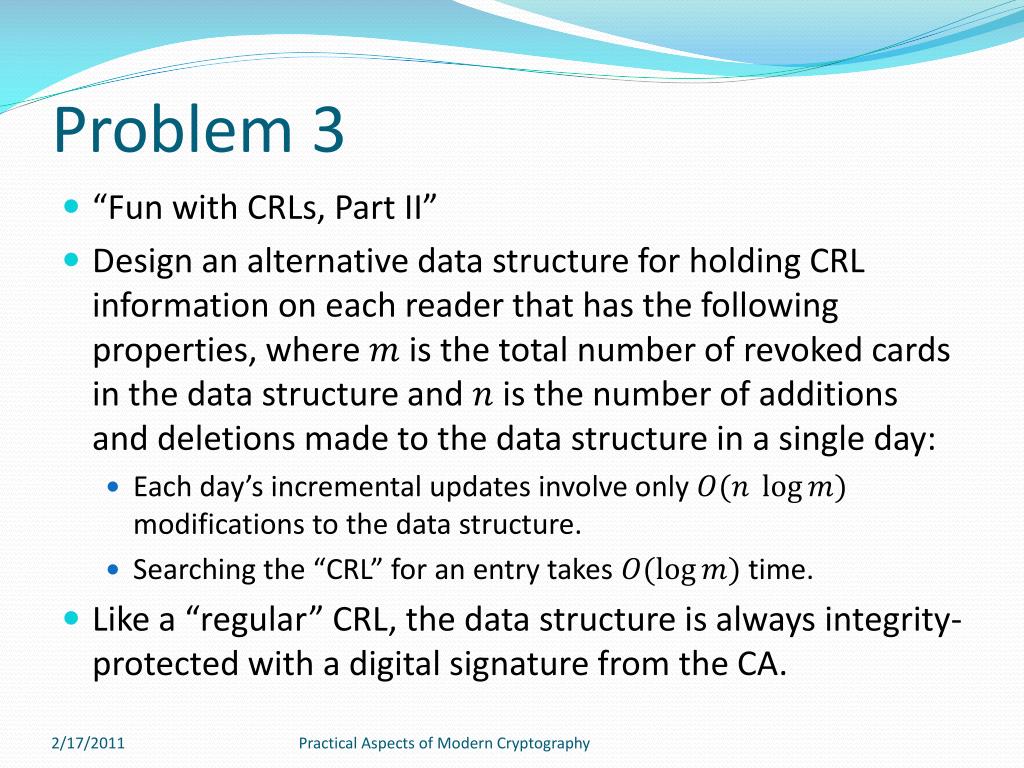 Problem 3

“Fun with CRLs, Part II”

Design an alternative data structure for holding CRL information on each reader that has the following properties, where $m$ is the total number of revoked cards in the data structure and $n$ is the number of additions and deletions made to the data structure in a single day:

Each day’s incremental updates involve only $O(n \log m)$ modifications to the data structure.

Searching the “CRL” for an entry takes $O(\log m)$ time.

Like a “regular” CRL, the data structure is always integrity-protected with a digital signature from the CA.

2/17/2011

Practical Aspects of Modern Cryptography